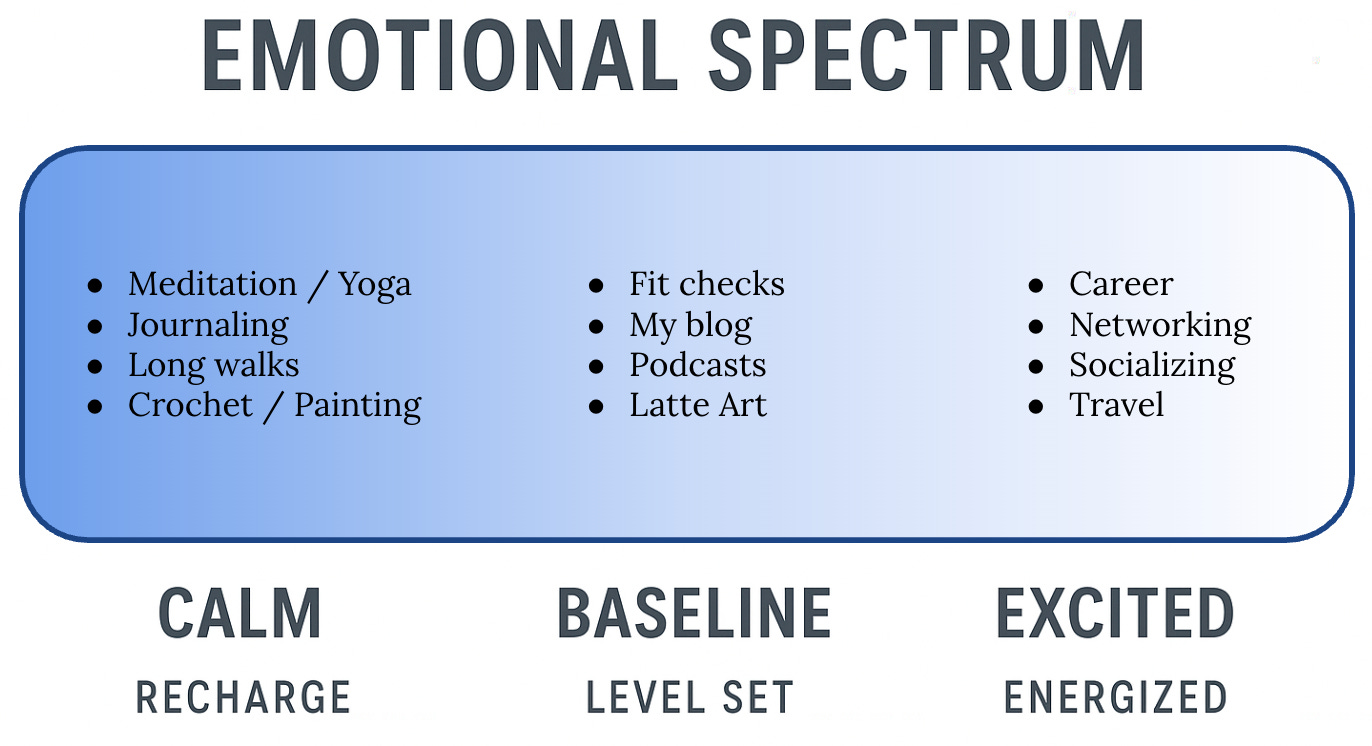 EMOTIONAL SPECTRUM

- Meditation / Yoga
- Journaling
- Long walks
- Crochet / Painting

- Fit checks
- My blog
- Podcasts
- Latte Art

- Career
- Networking
- Socializing
- Travel

CALM
RECHARGE

BASELINE
LEVEL SET

EXCITED
ENERGIZED